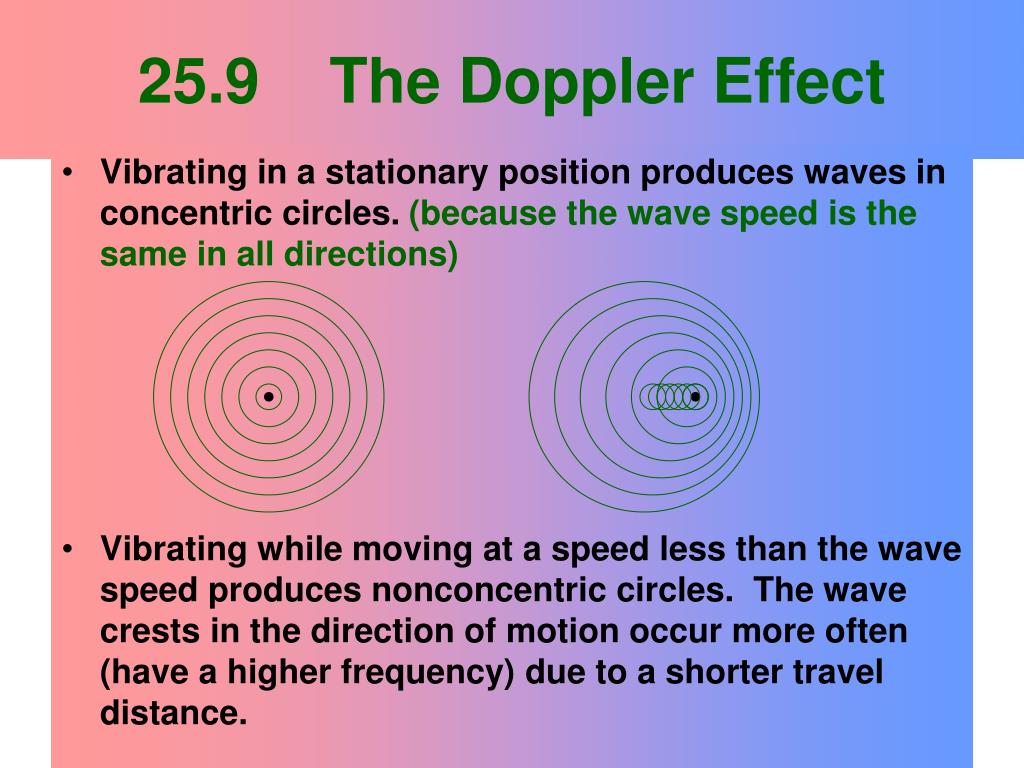 25.9 The Doppler Effect

• Vibrating in a stationary position produces waves in concentric circles. (because the wave speed is the same in all directions)

• Vibrating while moving at a speed less than the wave speed produces nonconcentric circles. The wave crests in the direction of motion occur more often (have a higher frequency) due to a shorter travel distance.